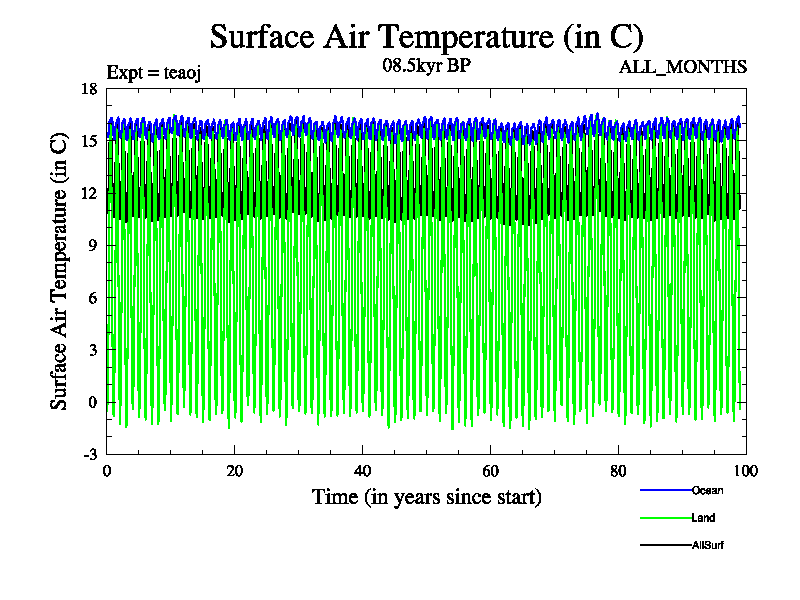 Surface Air Temperature (in C)

Expt = teaoj

08.5kyr BP

ALL_MONTHS

Surface Air Temperature (in C)

18
15
12
9
6
3
0
-3

0
20
40
60
80
100

Time (in years since start)

Ocean
Land
AllSurf